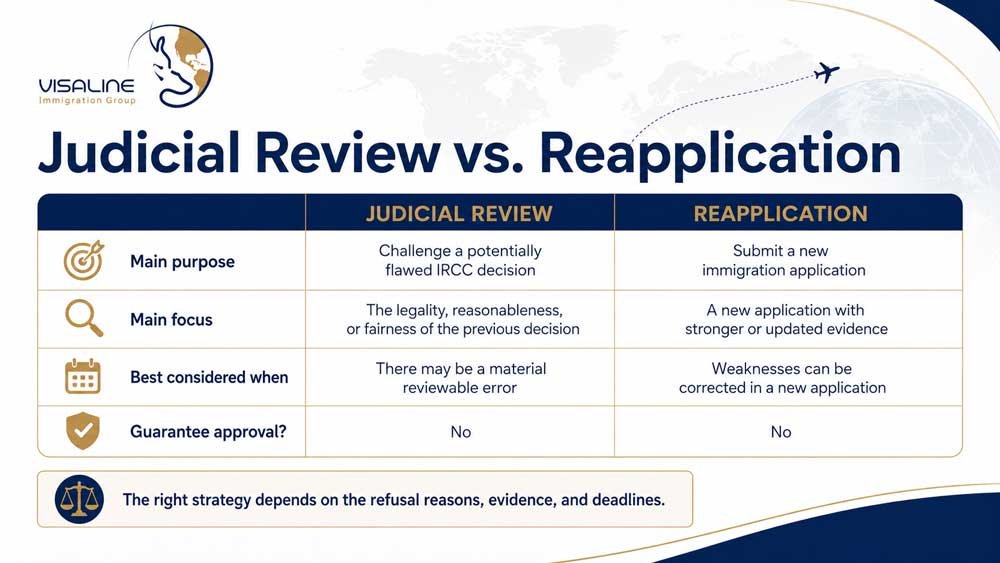 VISALINE
Immigration Group

Judicial Review vs. Reapplication

| | JUDICIAL REVIEW | REAPPLICATION |
|---|---|---|
| Main purpose | Challenge a potentially flawed IRCC decision | Submit a new immigration application |
| Main focus | The legality, reasonableness, or fairness of the previous decision | A new application with stronger or updated evidence |
| Best considered when | There may be a material reviewable error | Weaknesses can be corrected in a new application |
| Guarantee approval? | No | No |

The right strategy depends on the refusal reasons, evidence, and deadlines.